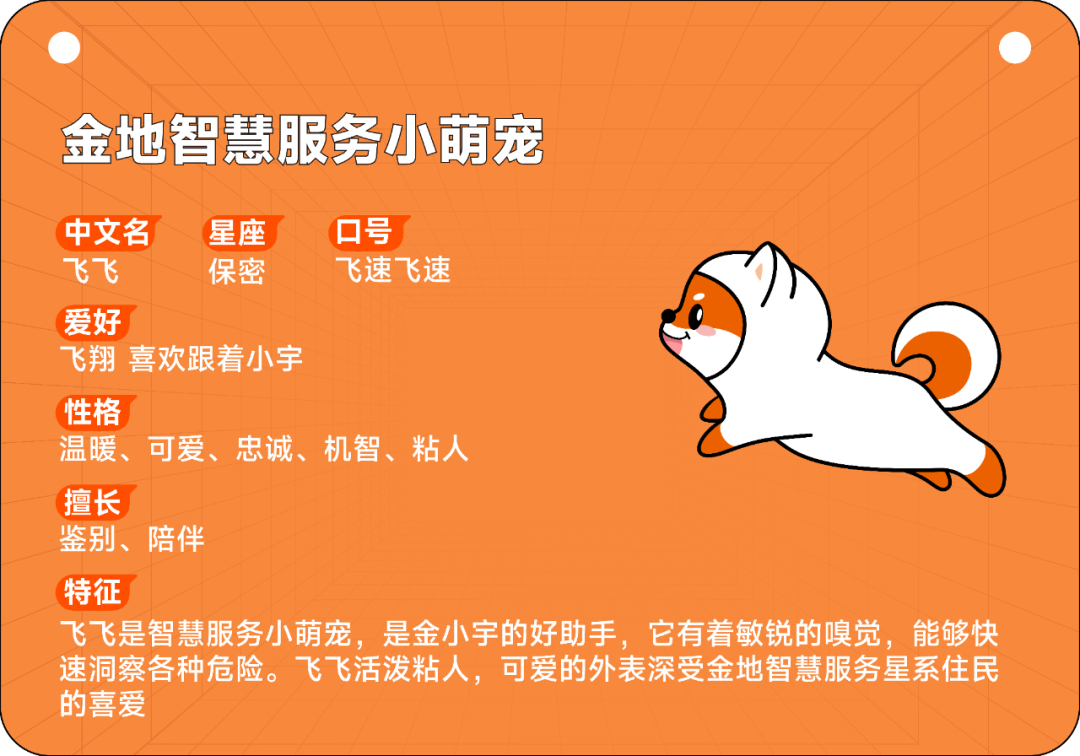 金地智慧服务小萌宠

中文名
飞飞

星座
保密

口号
飞速飞速

爱好
飞翔 喜欢跟着小宇

性格
温暖、可爱、忠诚、机智、粘人

擅长
鉴别、陪伴

特征
飞飞是智慧服务小萌宠，是金小宇的好助手，它有着敏锐的嗅觉，能够快速洞察各种危险。飞飞活泼粘人，可爱的外表深受金地智慧服务星系住民的喜爱